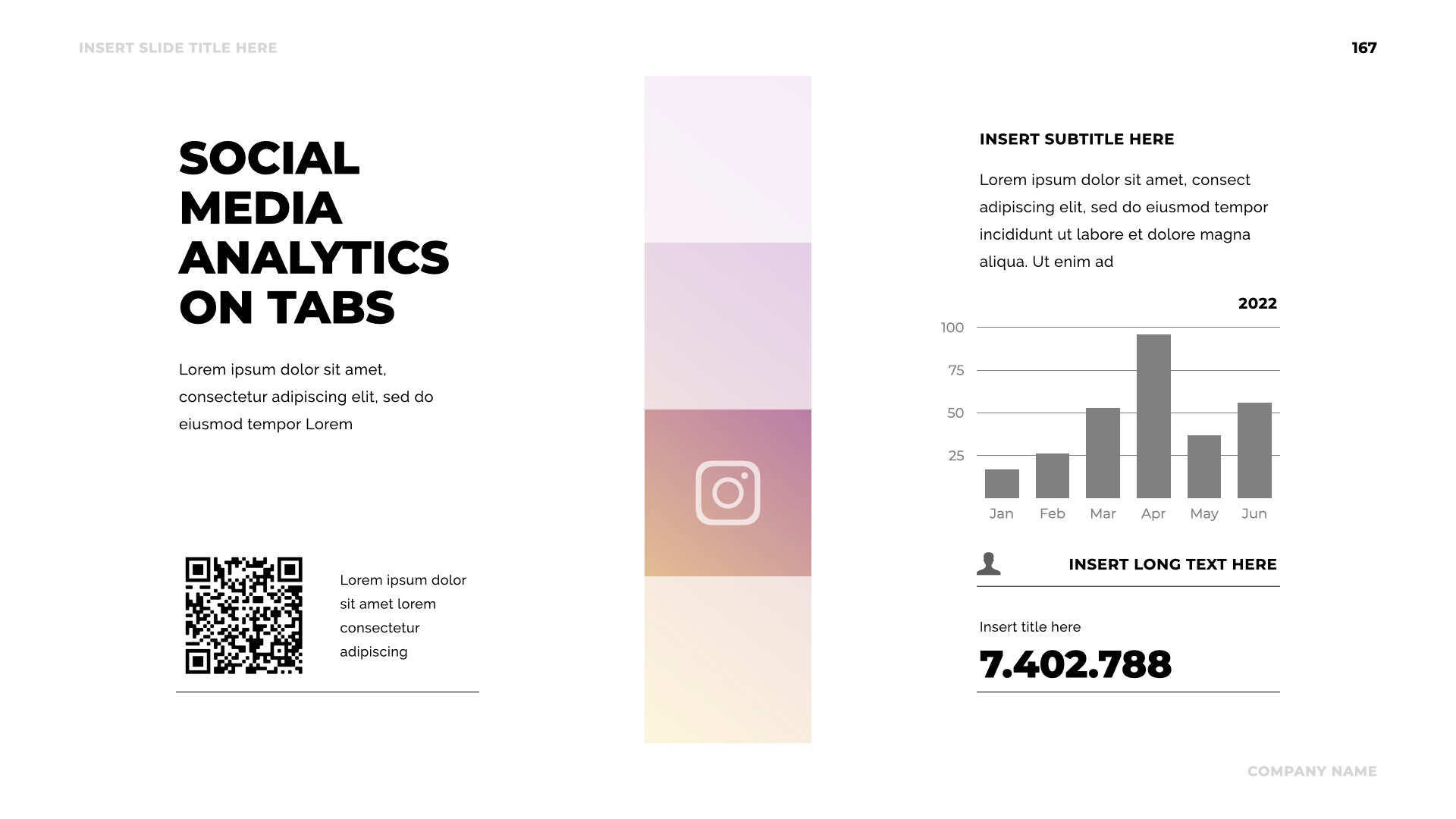 INSERT SLIDE TITLE HERE

167

SOCIAL MEDIA ANALYTICS ON TABS

Lorem ipsum dolor sit amet, consectetur adipiscing elit, sed do eiusmod tempor Lorem

Lorem ipsum dolor sit amet lorem consectetur adipiscing

INSERT SUBTITLE HERE

Lorem ipsum dolor sit amet, consect adipiscing elit, sed do eiusmod tempor incididunt ut labore et dolore magna aliqua. Ut enim ad

2022

100
75
50
25

Jan Feb Mar Apr May Jun

INSERT LONG TEXT HERE

Insert title here

7.402.788

COMPANY NAME